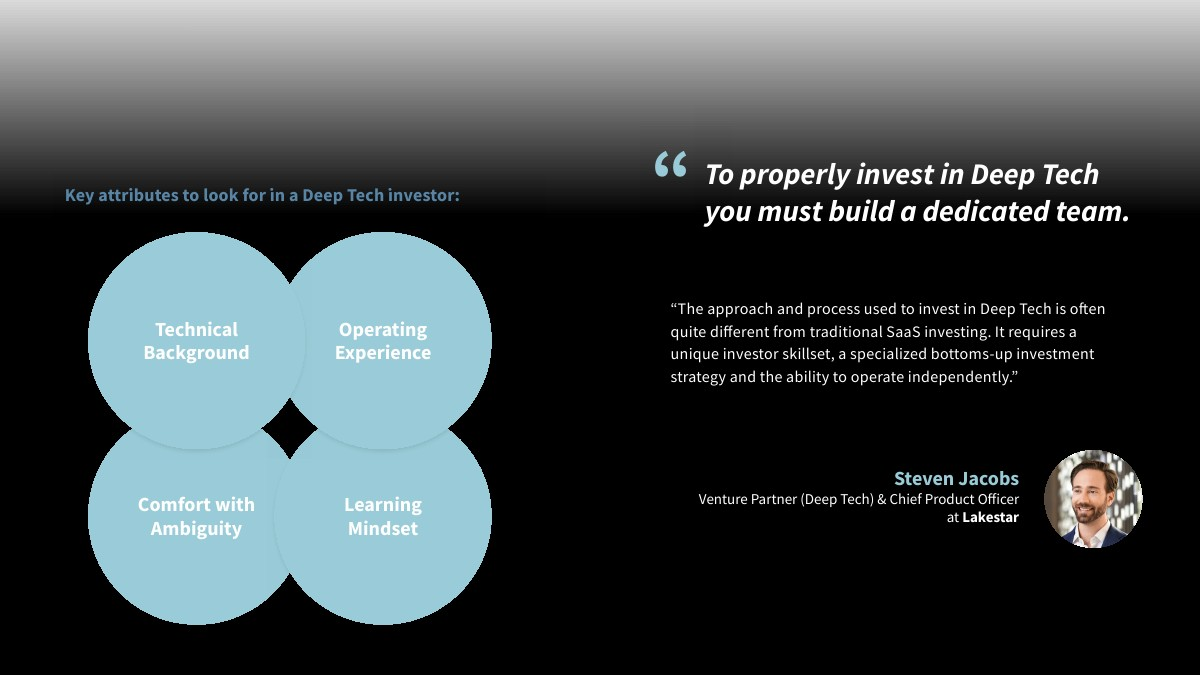 Key attributes to look for in a Deep Tech investor:

Technical Background

Operating Experience

Comfort with Ambiguity

Learning Mindset

“ To properly invest in Deep Tech you must build a dedicated team.

“The approach and process used to invest in Deep Tech is often quite different from traditional SaaS investing. It requires a unique investor skillset, a specialized bottoms-up investment strategy and the ability to operate independently.”

Steven Jacobs
Venture Partner (Deep Tech) & Chief Product Officer at Lakestar